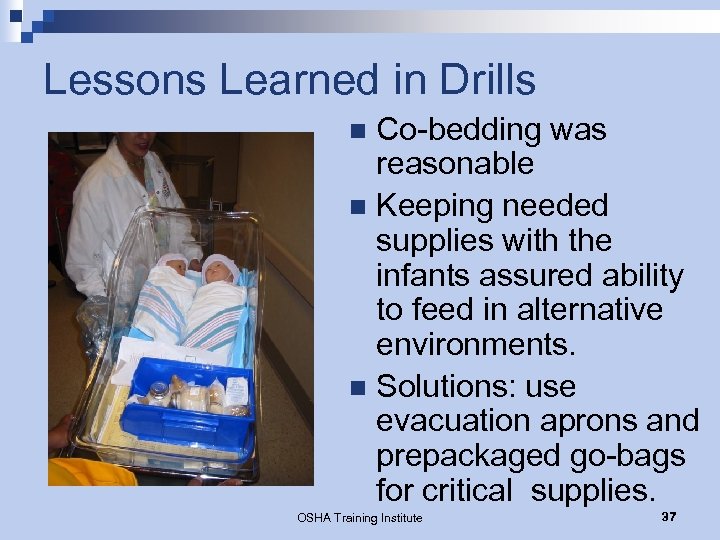 Lessons Learned in Drills

- Co-bedding was reasonable
- Keeping needed supplies with the infants assured ability to feed in alternative environments.
- Solutions: use evacuation aprons and prepackaged go-bags for critical supplies.

OSHA Training Institute

37